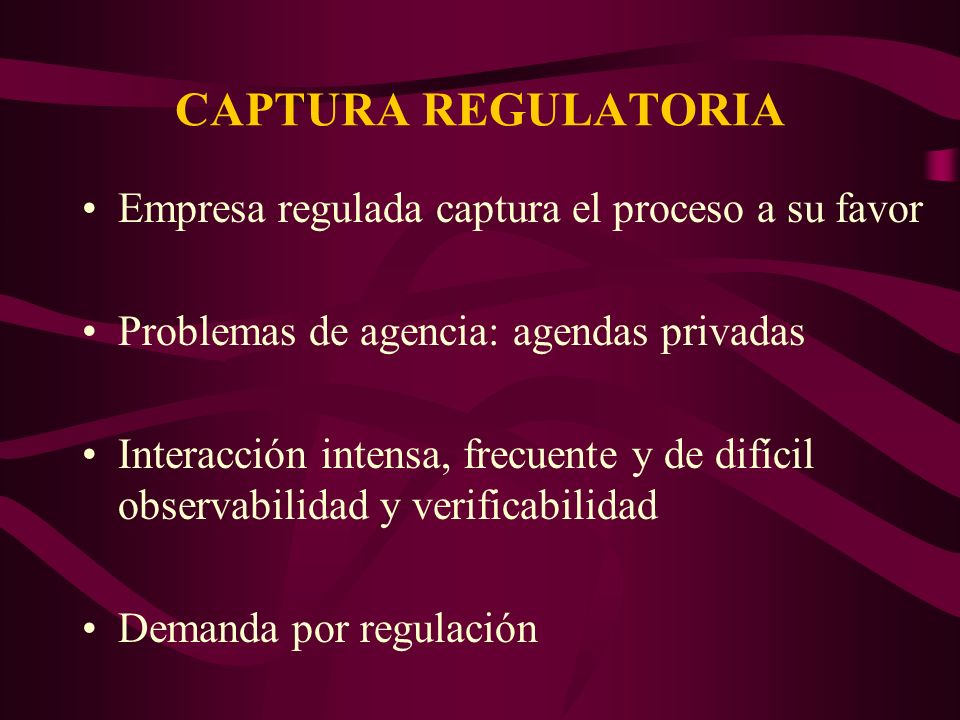 CAPTURA REGULATORIA

• Empresa regulada captura el proceso a su favor

• Problemas de agencia: agendas privadas

• Interacción intensa, frecuente y de difícil observabilidad y verificabilidad

• Demanda por regulación